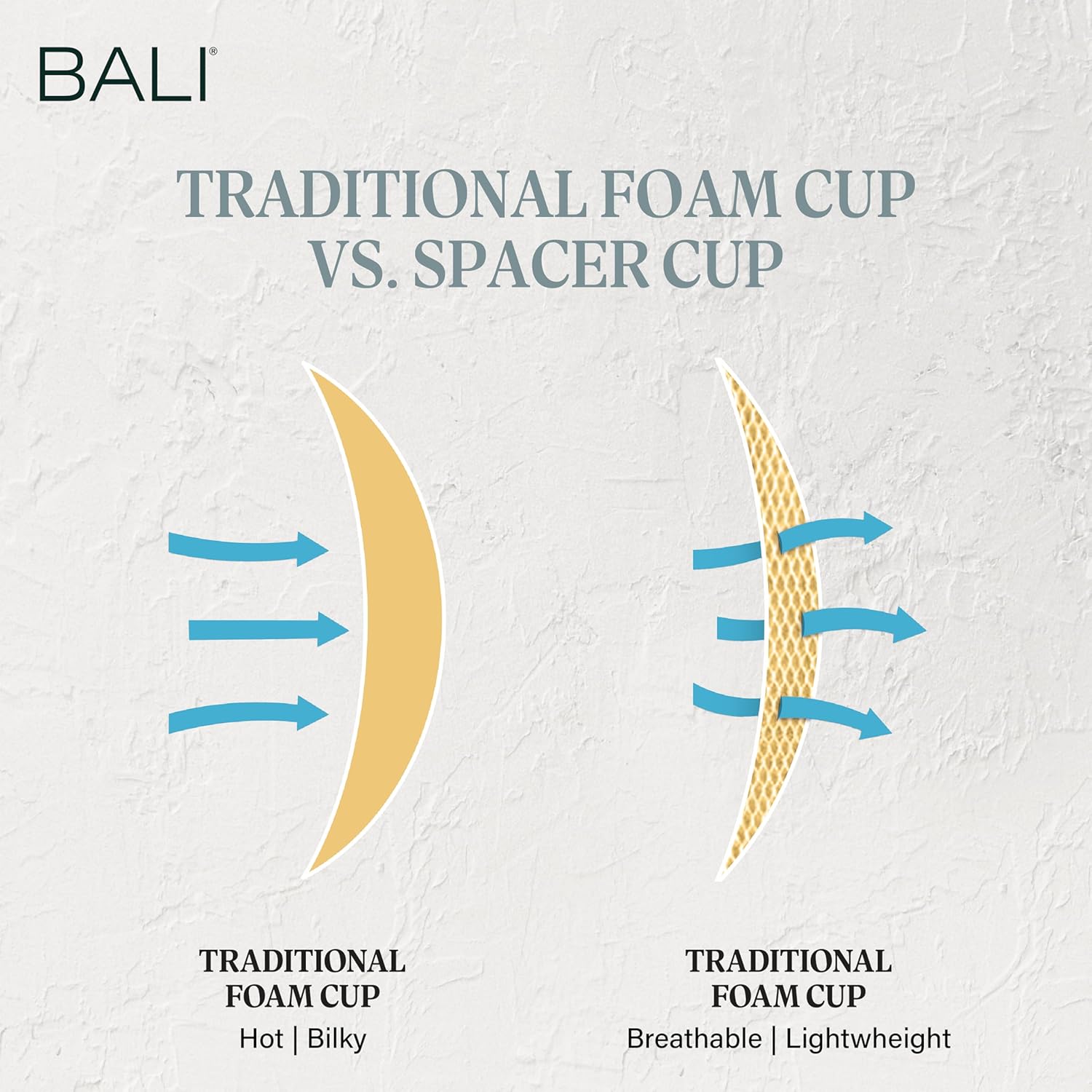 BALI®

TRADITIONAL FOAM CUP VS. SPACER CUP

TRADITIONAL FOAM CUP
Hot | Bilky

TRADITIONAL FOAM CUP
Breathable | Lightwheight